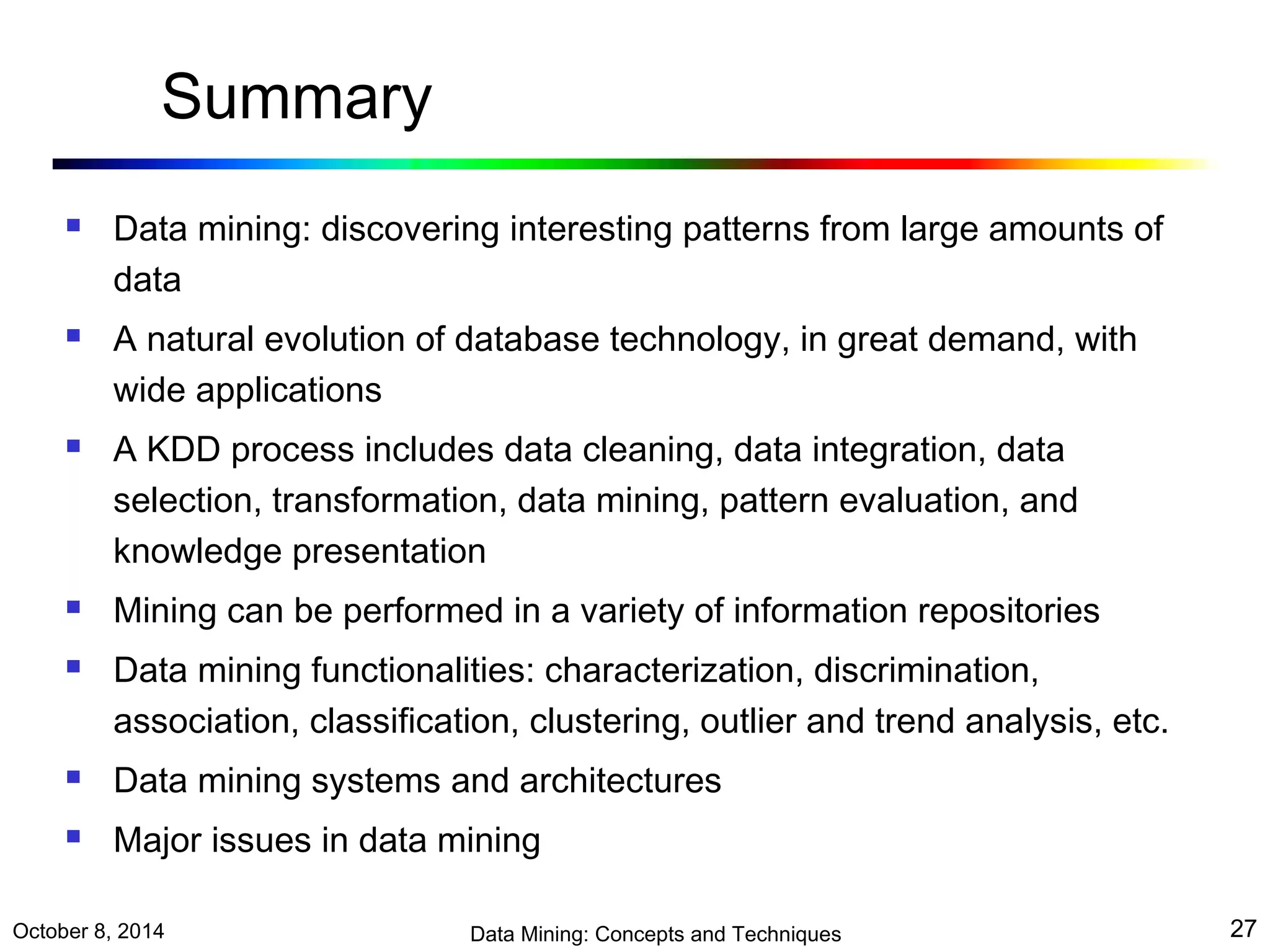 Summary

- Data mining: discovering interesting patterns from large amounts of data
- A natural evolution of database technology, in great demand, with wide applications
- A KDD process includes data cleaning, data integration, data selection, transformation, data mining, pattern evaluation, and knowledge presentation
- Mining can be performed in a variety of information repositories
- Data mining functionalities: characterization, discrimination, association, classification, clustering, outlier and trend analysis, etc.
- Data mining systems and architectures
- Major issues in data mining

October 8, 2014

Data Mining: Concepts and Techniques

27